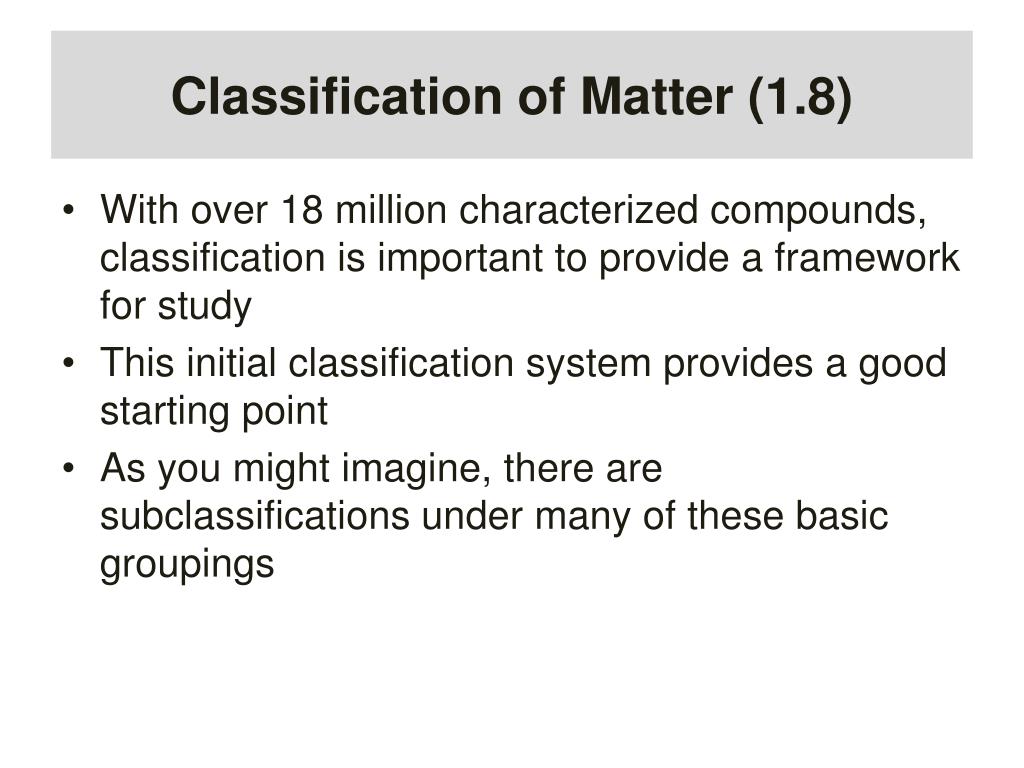 Classification of Matter (1.8)

• With over 18 million characterized compounds, classification is important to provide a framework for study

• This initial classification system provides a good starting point

• As you might imagine, there are subclassifications under many of these basic groupings